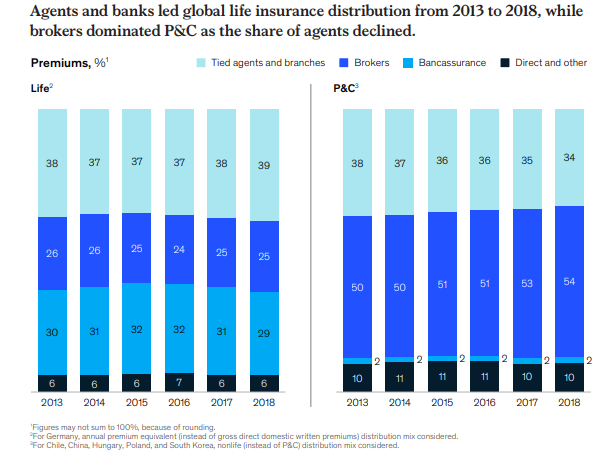 Agents and banks led global life insurance distribution from 2013 to 2018, while brokers dominated P&C as the share of agents declined.

Premiums, %$^1$

Tied agents and branches
Brokers
Bancassurance
Direct and other

Life$^2$

| | 2013 | 2014 | 2015 | 2016 | 2017 | 2018 |
|---|---|---|---|---|---|---|
| Tied agents and branches | 38 | 37 | 37 | 37 | 38 | 39 |
| Brokers | 26 | 26 | 25 | 24 | 25 | 25 |
| Bancassurance | 30 | 31 | 32 | 32 | 31 | 29 |
| Direct and other | 6 | 6 | 6 | 7 | 6 | 6 |

P&C$^3$

| | 2013 | 2014 | 2015 | 2016 | 2017 | 2018 |
|---|---|---|---|---|---|---|
| Tied agents and branches | 38 | 37 | 36 | 36 | 35 | 34 |
| Brokers | 50 | 50 | 51 | 51 | 53 | 54 |
| Bancassurance | 2 | 2 | 2 | 2 | 2 | 2 |
| Direct and other | 10 | 11 | 11 | 11 | 10 | 10 |

$^1$Figures may not sum to 100%, because of rounding.
$^2$For Germany, annual premium equivalent (instead of gross direct domestic written premiums) distribution mix considered.
$^3$For Chile, China, Hungary, Poland, and South Korea, nonlife (instead of P&C) distribution mix considered.